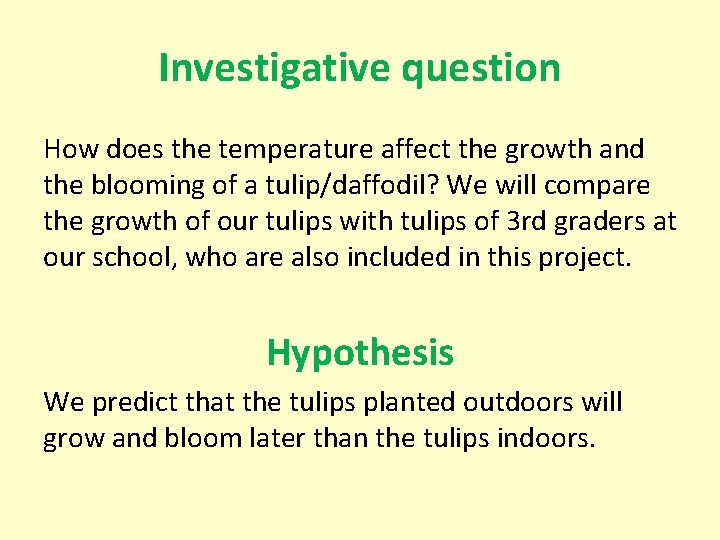 Investigative question

How does the temperature affect the growth and the blooming of a tulip/daffodil? We will compare the growth of our tulips with tulips of 3rd graders at our school, who are also included in this project.

Hypothesis

We predict that the tulips planted outdoors will grow and bloom later than the tulips indoors.